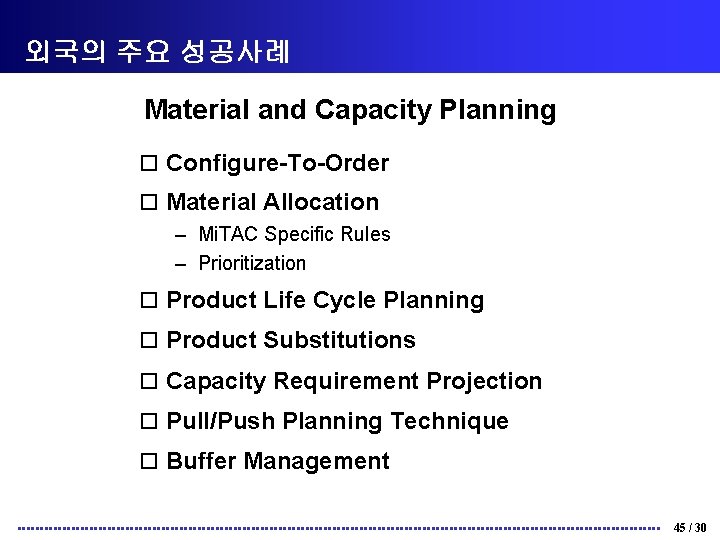 외국의 주요 성공사례

Material and Capacity Planning

□ Configure-To-Order

□ Material Allocation

– MiTAC Specific Rules

– Prioritization

□ Product Life Cycle Planning

□ Product Substitutions

□ Capacity Requirement Projection

□ Pull/Push Planning Technique

□ Buffer Management

45 / 30